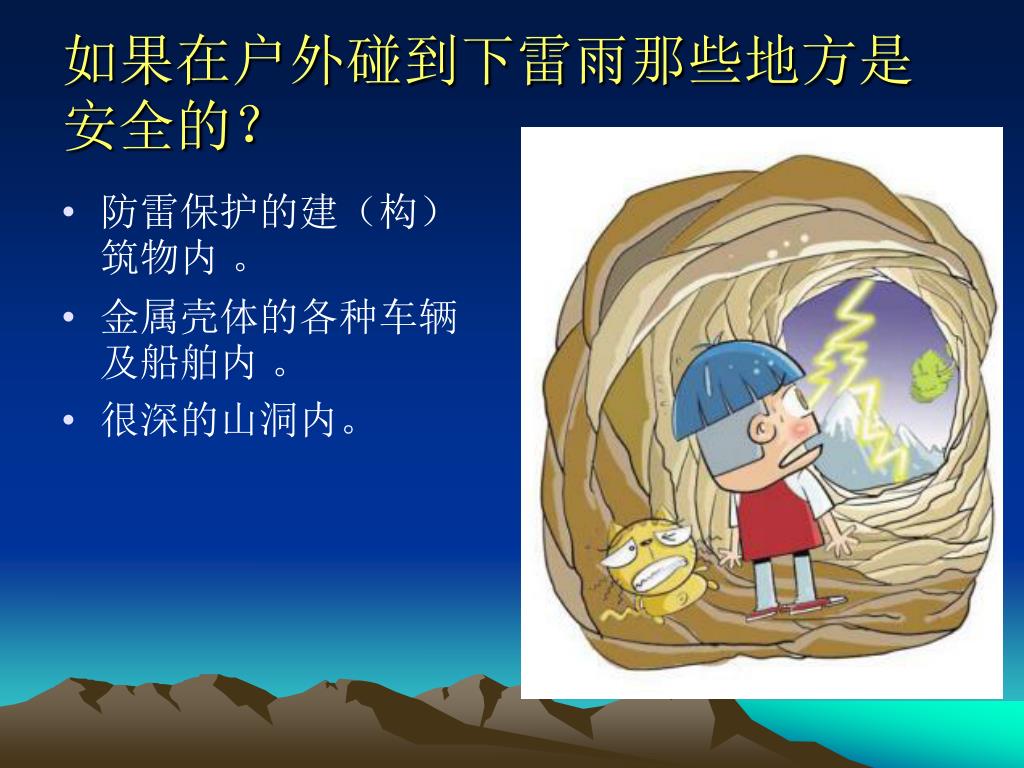 如果在户外碰到下雷雨那些地方是安全的？

• 防雷保护的建（构）筑物内 。
• 金属壳体的各种车辆及船舶内 。
• 很深的山洞内。